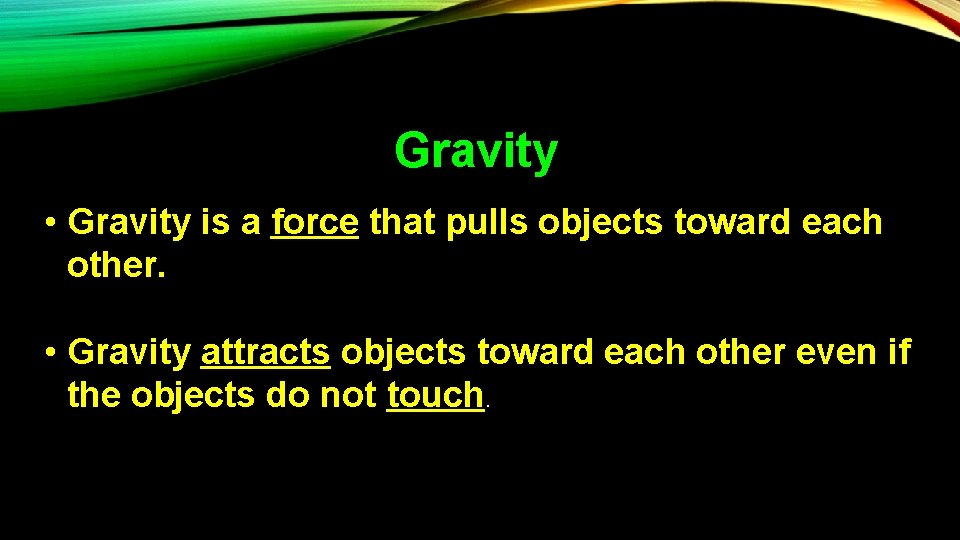 Gravity

• Gravity is a force that pulls objects toward each other.

• Gravity attracts objects toward each other even if the objects do not touch.